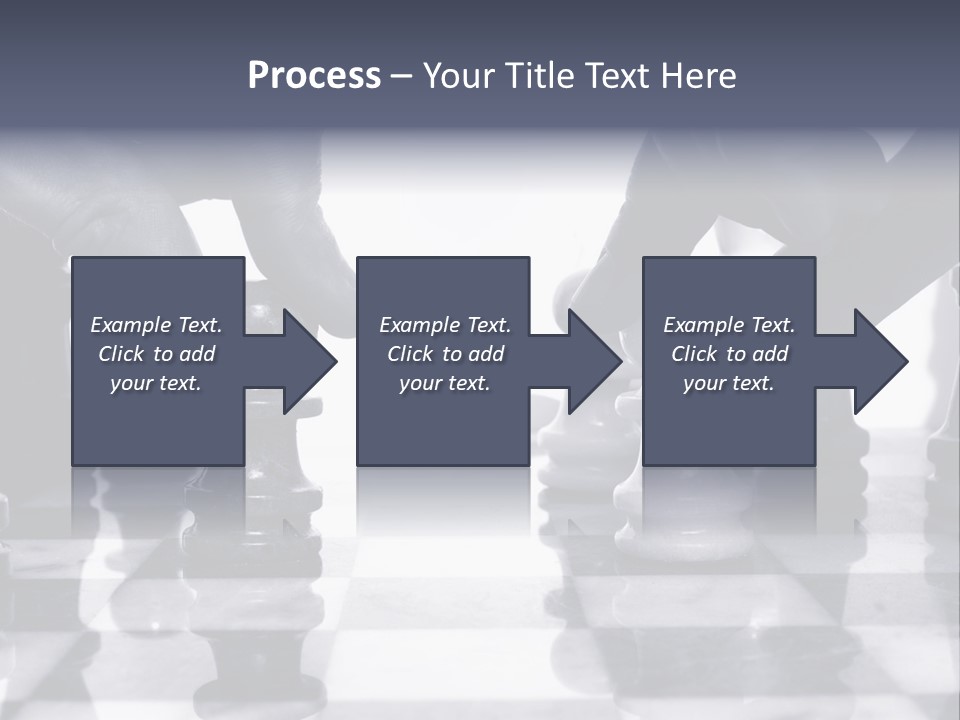 Process – Your Title Text Here

Example Text. Click to add your text.

Example Text. Click to add your text.

Example Text. Click to add your text.